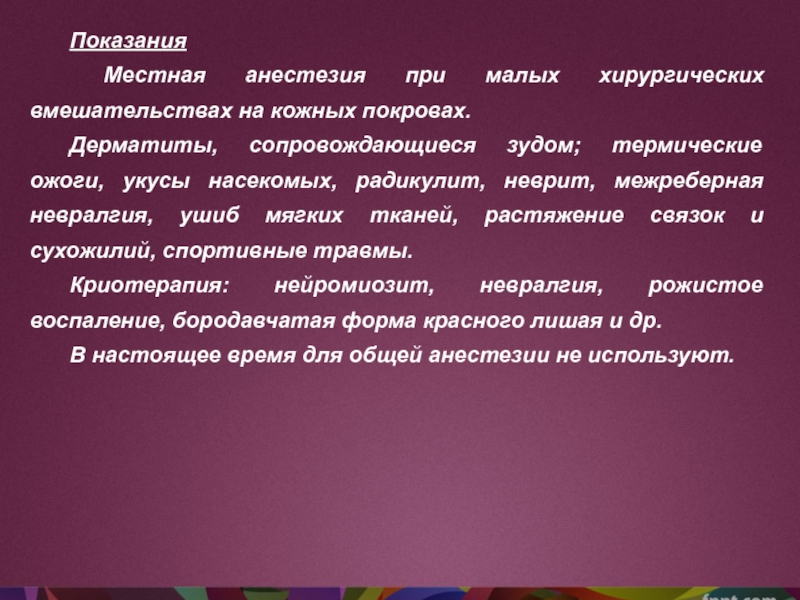 Показания

Местная анестезия при малых хирургических вмешательствах на кожных покровах.

Дерматиты, сопровождающиеся зудом; термические ожоги, укусы насекомых, радикулит, неврит, межреберная невралгия, ушиб мягких тканей, растяжение связок и сухожилий, спортивные травмы.

Криотерапия: нейромиозит, невралгия, рожистое воспаление, бородавчатая форма красного лишая и др.

В настоящее время для общей анестезии не используют.

fppt.com